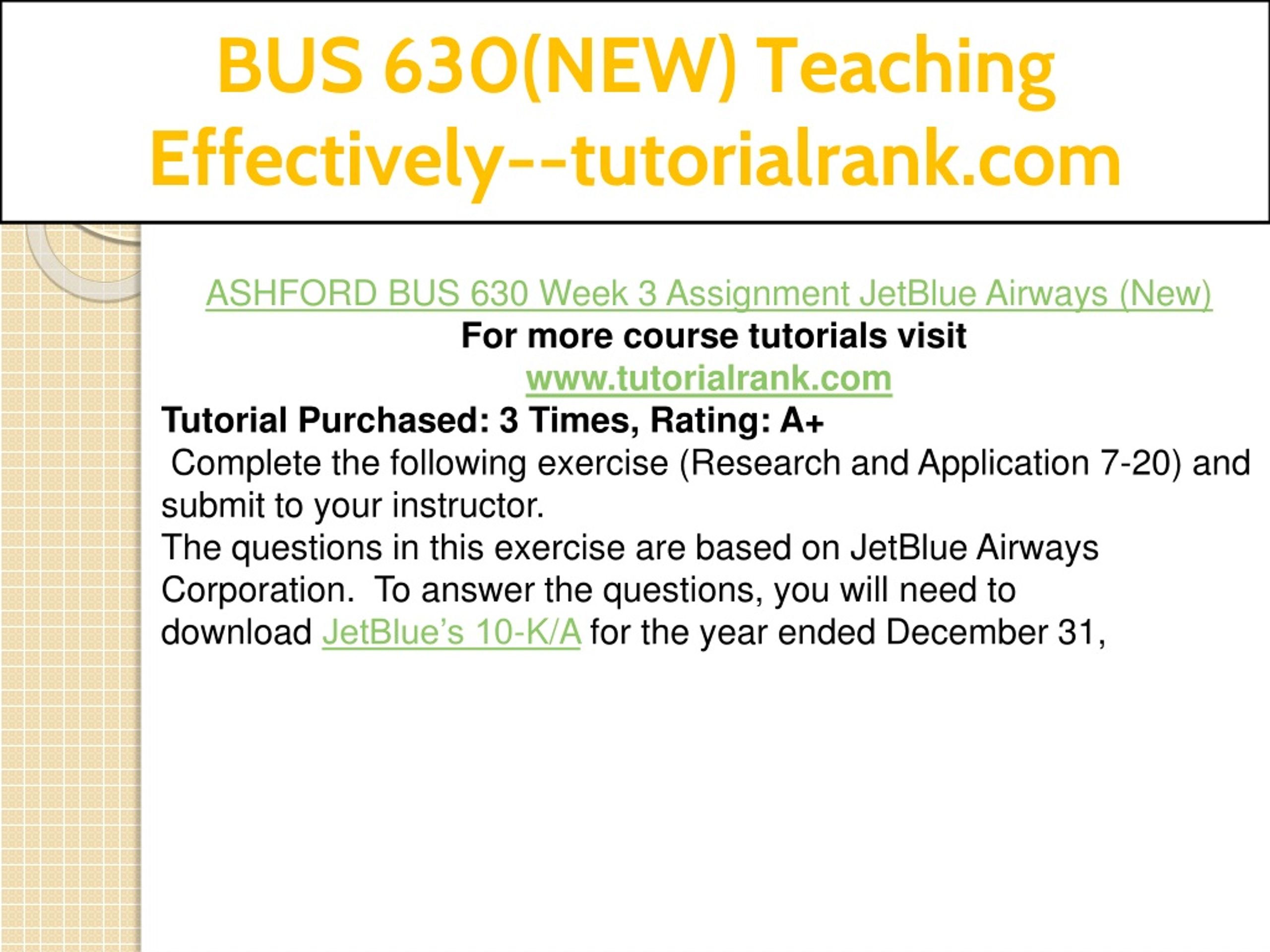 BUS 630(NEW) Teaching Effectively--tutorialrank.com

ASHFORD BUS 630 Week 3 Assignment JetBlue Airways (New)
For more course tutorials visit
www.tutorialrank.com
Tutorial Purchased: 3 Times, Rating: A+
Complete the following exercise (Research and Application 7-20) and submit to your instructor.
The questions in this exercise are based on JetBlue Airways Corporation. To answer the questions, you will need to download JetBlue's 10-K/A for the year ended December 31,